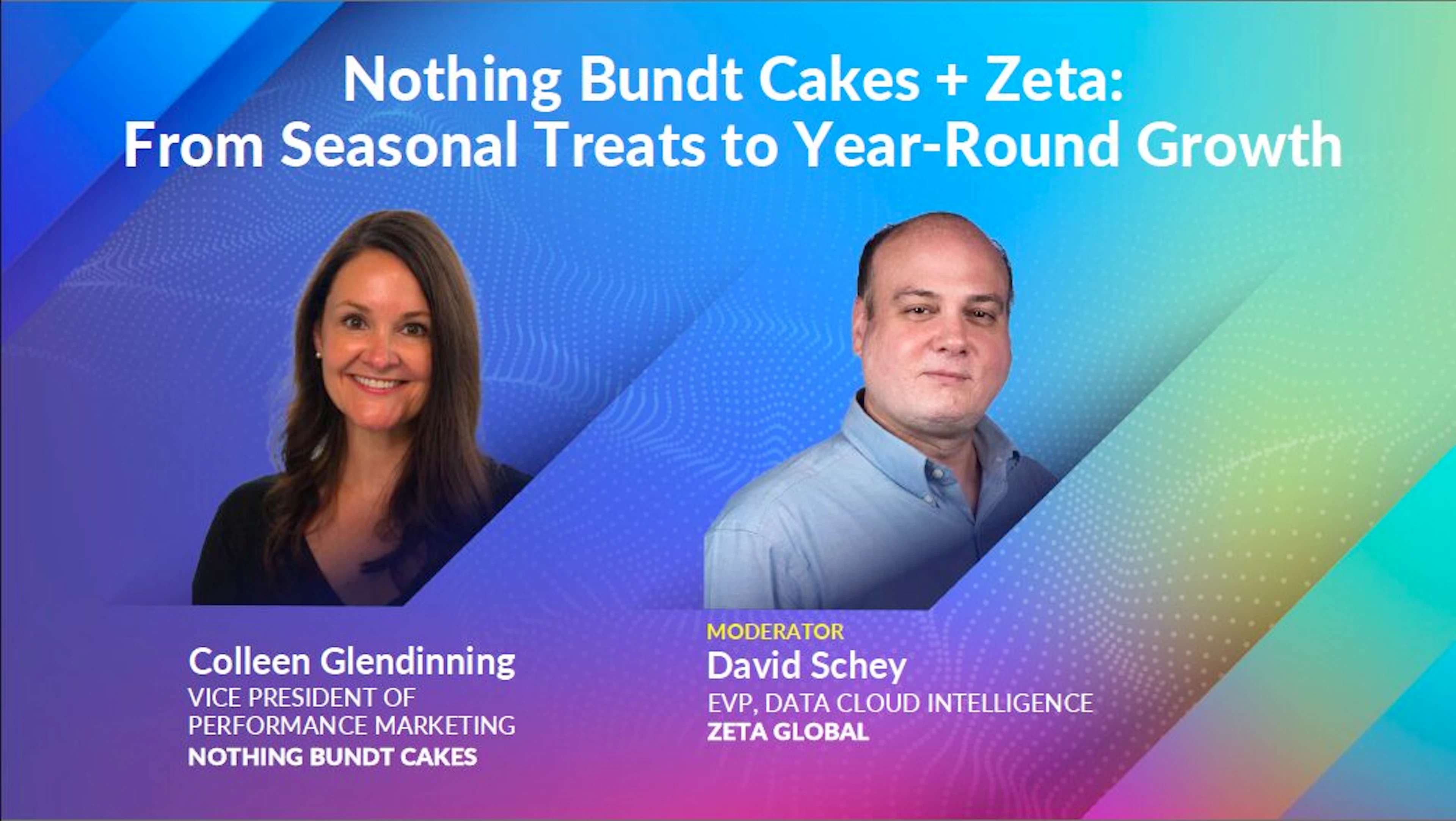 Nothing Bundt Cakes + Zeta:
From Seasonal Treats to Year-Round Growth

Colleen Glendinning
VICE PRESIDENT OF PERFORMANCE MARKETING
NOTHING BUNDT CAKES

MODERATOR
David Schey
EVP, DATA CLOUD INTELLIGENCE
ZETA GLOBAL